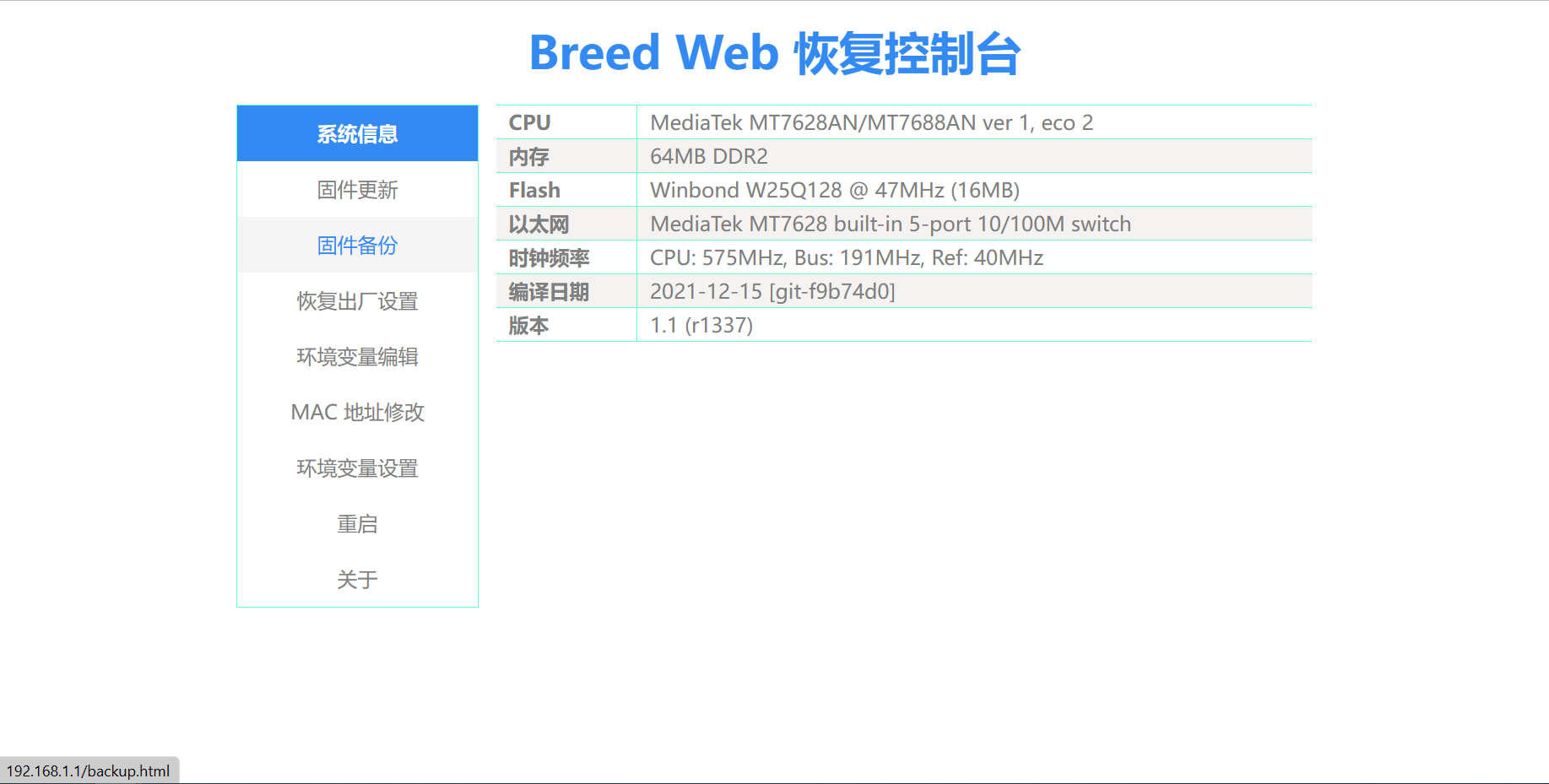 Breed Web 恢复控制台

系统信息
固件更新
固件备份
恢复出厂设置
环境变量编辑
MAC 地址修改
环境变量设置
重启
关于

| CPU | MediaTek MT7628AN/MT7688AN ver 1, eco 2 |
|---|---|
| 内存 | 64MB DDR2 |
| Flash | Winbond W25Q128 @ 47MHz (16MB) |
| 以太网 | MediaTek MT7628 built-in 5-port 10/100M switch |
| 时钟频率 | CPU: 575MHz, Bus: 191MHz, Ref: 40MHz |
| 编译日期 | 2021-12-15 [git-f9b74d0] |
| 版本 | 1.1 (r1337) |

192.168.1.1/backup.html